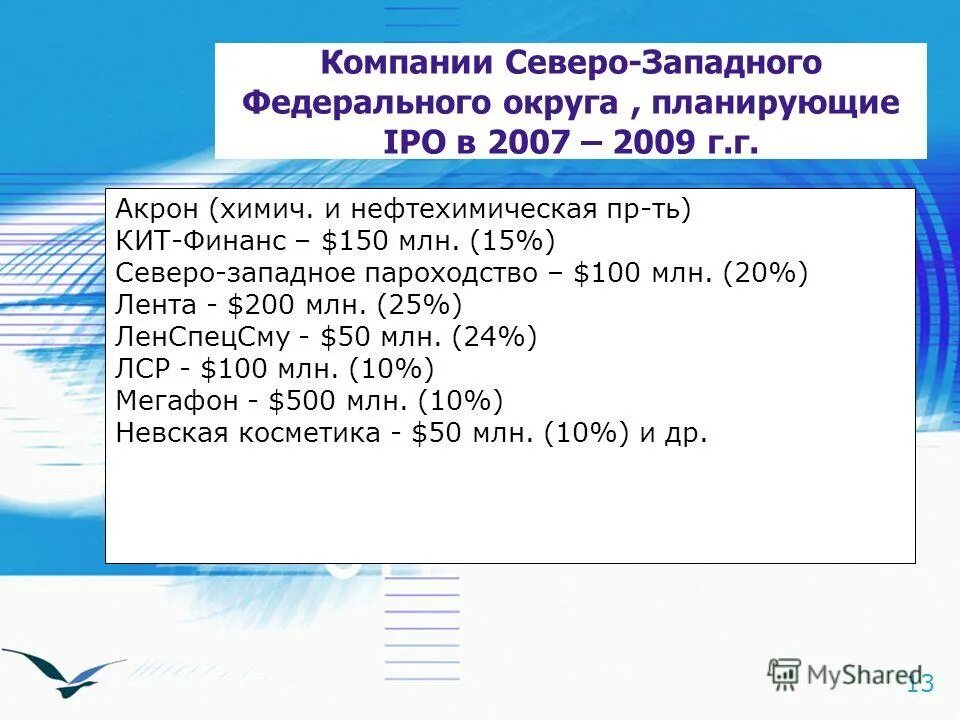 Компании Северо-Западного Федерального округа , планирующие IPO в 2007 – 2009 г.г.

Акрон (химич. и нефтехимическая пр-ть)
КИТ-Финанс – \$150 млн. (15%)
Северо-западное пароходство – \$100 млн. (20%)
Лента - \$200 млн. (25%)
ЛенСпецСму - \$50 млн. (24%)
ЛСР - \$100 млн. (10%)
Мегафон - \$500 млн. (10%)
Невская косметика - \$50 млн. (10%) и др.

MyShared

13